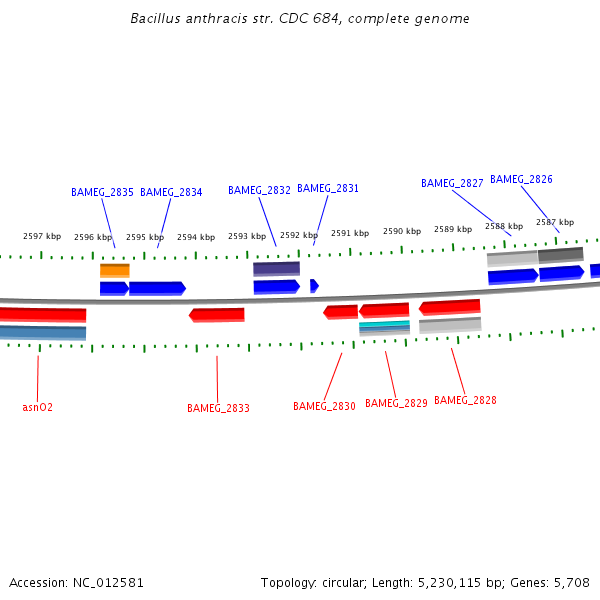 Bacillus anthracis str. CDC 684, complete genome

BAMEG_2835 BAMEG_2834 BAMEG_2832 BAMEG_2831 BAMEG_2827 BAMEG_2826

2597 kbp 2596 kbp 2595 kbp 2594 kbp 2593 kbp 2592 kbp 2591 kbp 2590 kbp 2589 kbp 2588 kbp 2587 kbp

asnO2 BAMEG_2833 BAMEG_2830 BAMEG_2829 BAMEG_2828

Accession: NC_012581

Topology: circular; Length: 5,230,115 bp; Genes: 5,708